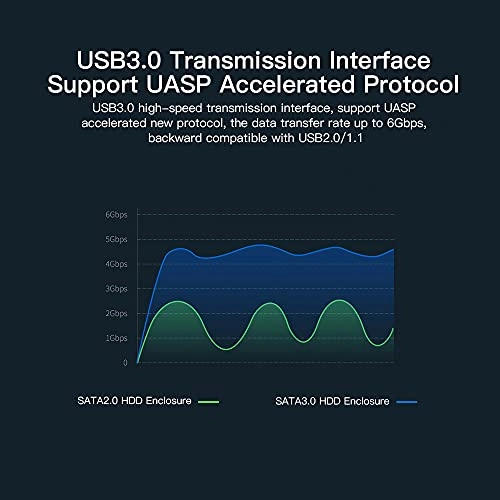 USB3.0 Transmission Interface
Support UASP Accelerated Protocol

USB3.0 high-speed transmission interface, support UASP accelerated new protocol, the data transfer rate up to 6Gbps, backward compatible with USB2.0/1.1

6Gbps
5Gbps
4Gbps
3Gbps
2Gbps
1Gbps
0

SATA2.0 HDD Enclosure
SATA3.0 HDD Enclosure